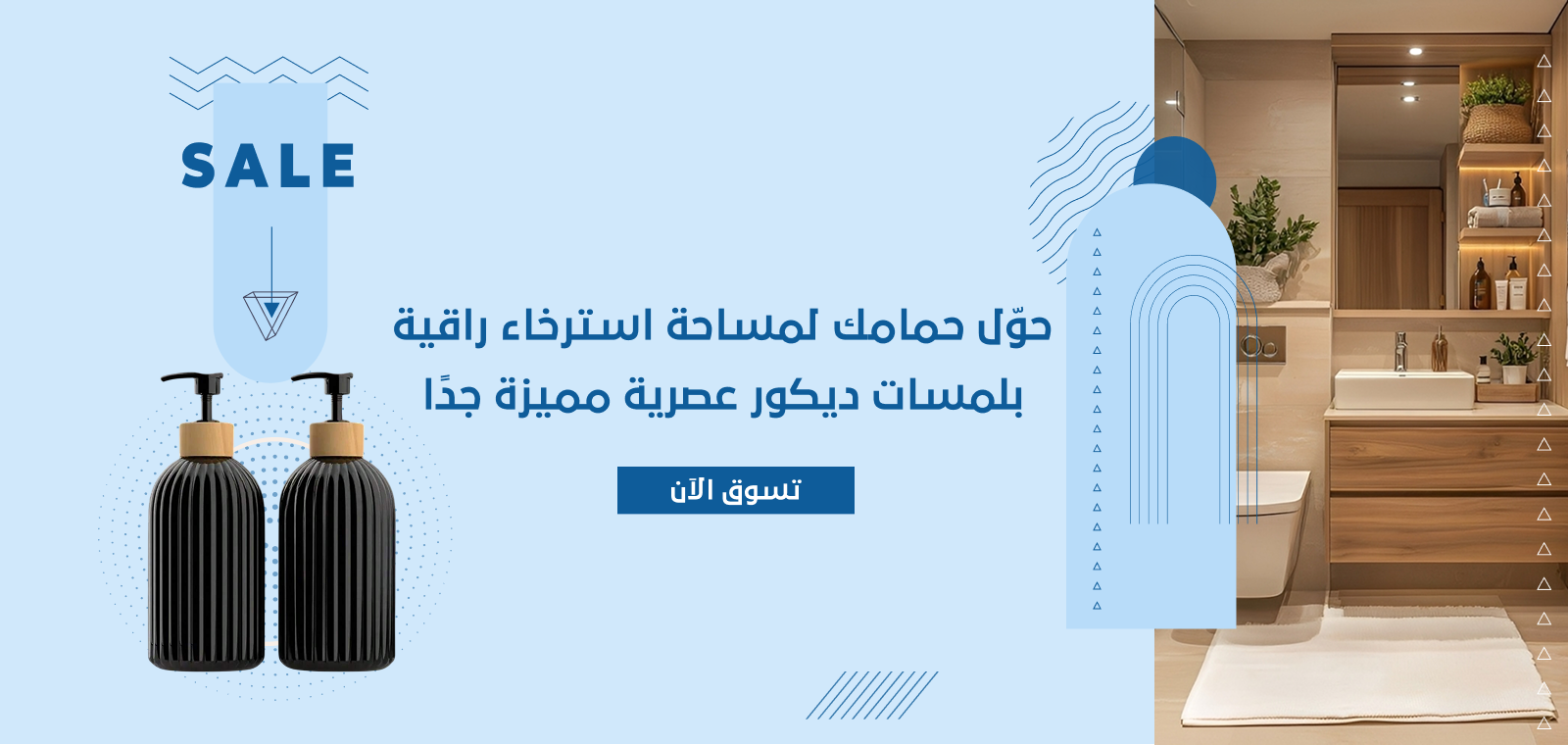 SALE

حوّل حمامك لمساحة استرخاء راقية بلمسات ديكور عصرية مميزة جدًا

تسوق الآن